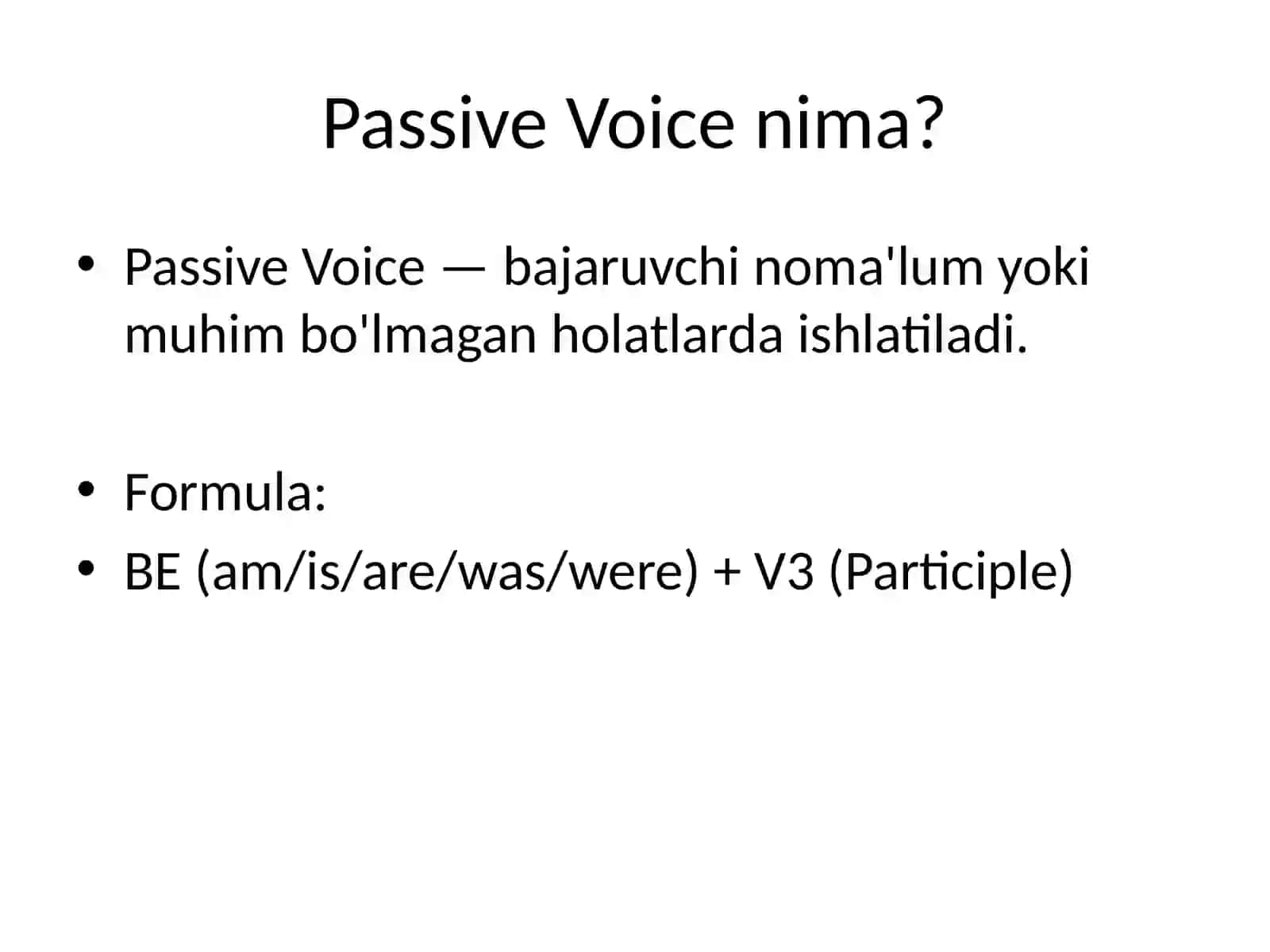 Passive Voice nima?

• Passive Voice — bajaruvchi noma'lum yoki muhim bo'lmagan holatlarda ishlatiladi.

• Formula:
• BE (am/is/are/was/were) + V3 (Participle)